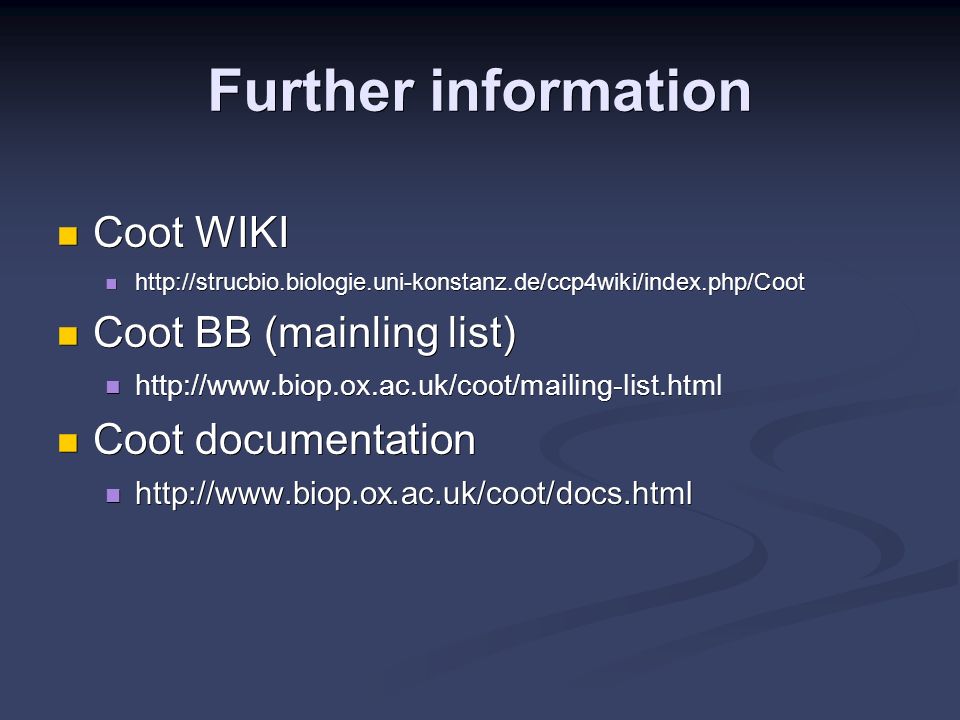 Further information

Coot WIKI

http://strucbio.biologie.uni-konstanz.de/ccp4wiki/index.php/Coot

Coot BB (mainling list)

http://www.biop.ox.ac.uk/coot/mailing-list.html

Coot documentation

http://www.biop.ox.ac.uk/coot/docs.html